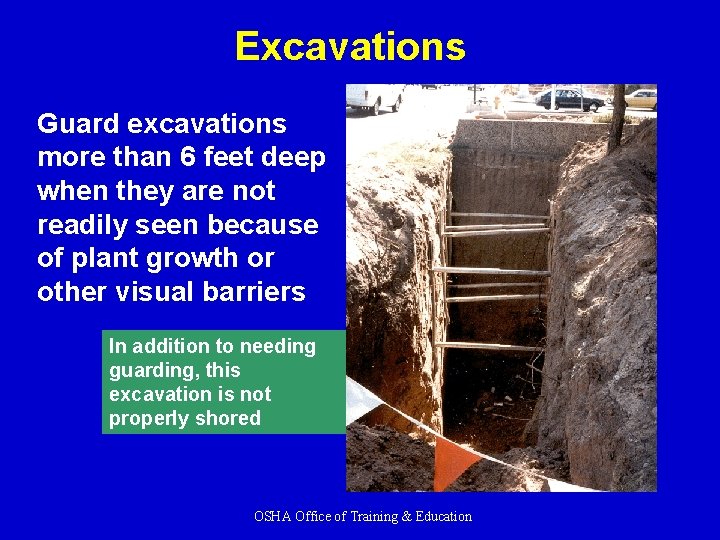 Excavations

Guard excavations more than 6 feet deep when they are not readily seen because of plant growth or other visual barriers

In addition to needing guarding, this excavation is not properly shored

OSHA Office of Training & Education